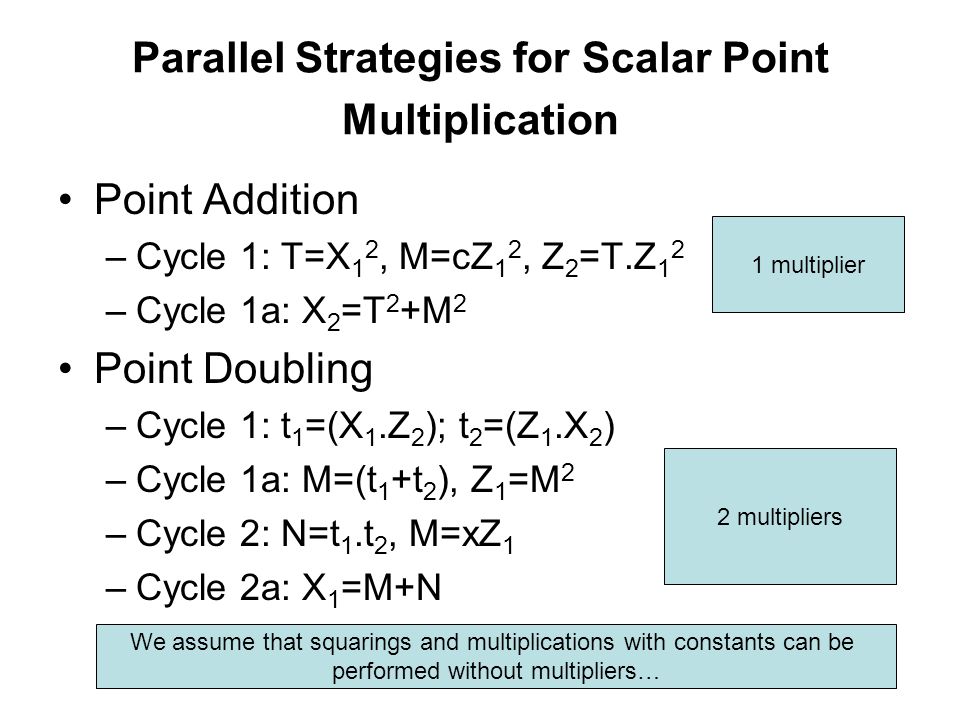 Parallel Strategies for Scalar Point Multiplication

• Point Addition
– Cycle 1: $T=X_1^2$, $M=cZ_1^2$, $Z_2=T.Z_1^2$
– Cycle 1a: $X_2=T^2+M^2$

1 multiplier

• Point Doubling
– Cycle 1: $t_1=(X_1.Z_2)$; $t_2=(Z_1.X_2)$
– Cycle 1a: $M=(t_1+t_2)$, $Z_1=M^2$
– Cycle 2: $N=t_1.t_2$, $M=xZ_1$
– Cycle 2a: $X_1=M+N$

2 multipliers

We assume that squarings and multiplications with constants can be performed without multipliers…